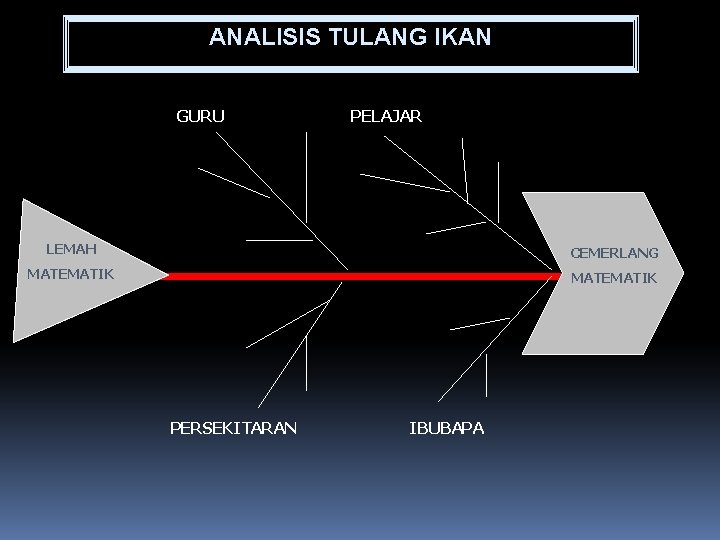 ANALISIS TULANG IKAN

GURU

PELAJAR

LEMAH MATEMATIK

CEMERLANG MATEMATIK

PERSEKITARAN

IBUBAPA